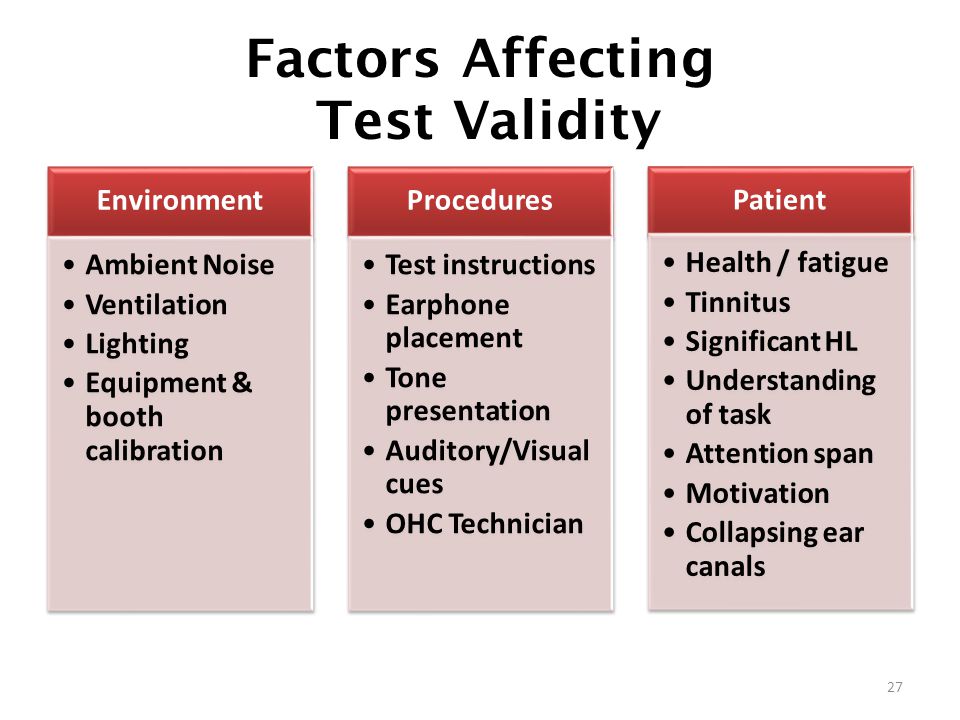 Factors Affecting Test Validity

Environment

• Ambient Noise
• Ventilation
• Lighting
• Equipment & booth calibration

Procedures

• Test instructions
• Earphone placement
• Tone presentation
• Auditory/Visual cues
• OHC Technician

Patient

• Health / fatigue
• Tinnitus
• Significant HL
• Understanding of task
• Attention span
• Motivation
• Collapsing ear canals

27